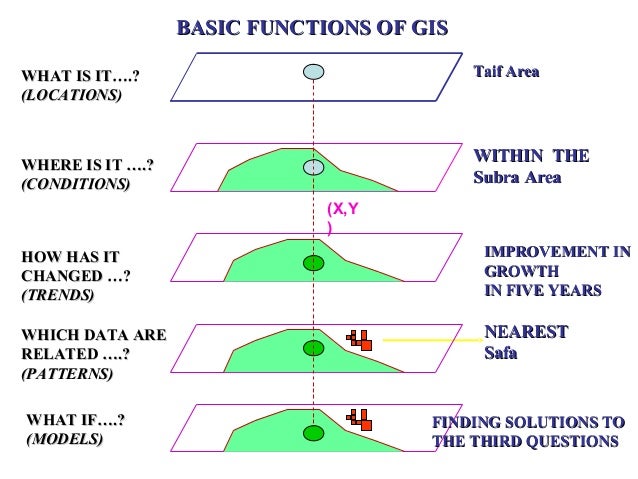 BASIC FUNCTIONS OF GIS

WHAT IS IT….?
(LOCATIONS)

Taif Area

WHERE IS IT ….?
(CONDITIONS)

WITHIN THE
Subra Area

(X,Y
)

HOW HAS IT
CHANGED …?
(TRENDS)

IMPROVEMENT IN
GROWTH
IN FIVE YEARS

WHICH DATA ARE
RELATED ….?
(PATTERNS)

NEAREST
Safa

WHAT IF….?
(MODELS)

FINDING SOLUTIONS TO
THE THIRD QUESTIONS